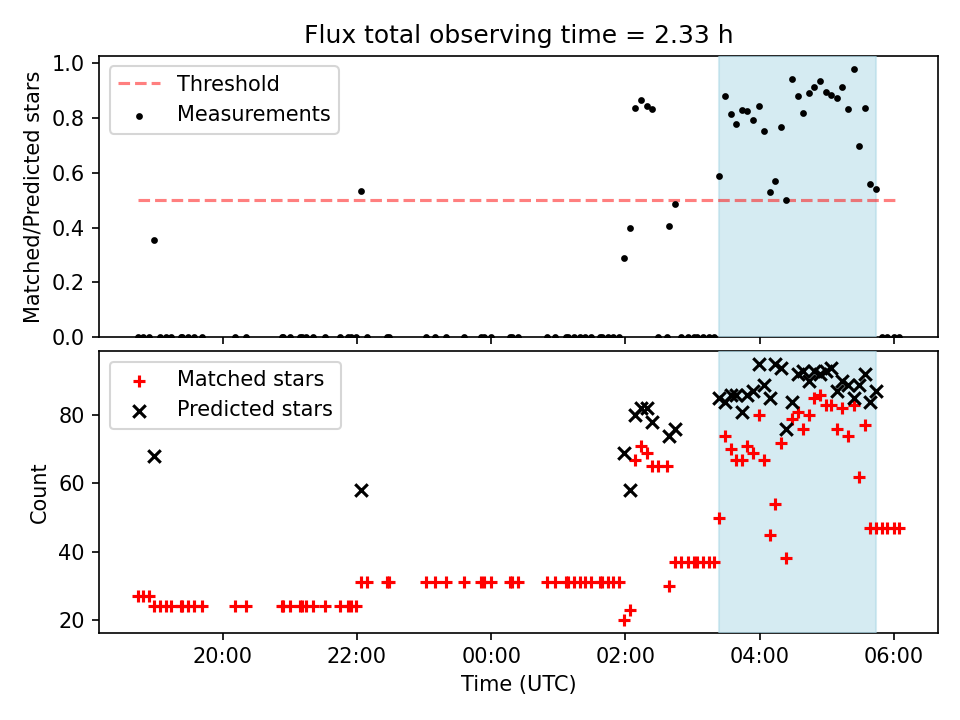 Flux total observing time = 2.33 h

Threshold
Measurements

Matched/Predicted stars

1.0
0.8
0.6
0.4
0.2
0.0

Matched stars
Predicted stars

Count

80
60
40
20

20:00
22:00
00:00
02:00
04:00
06:00

Time (UTC)